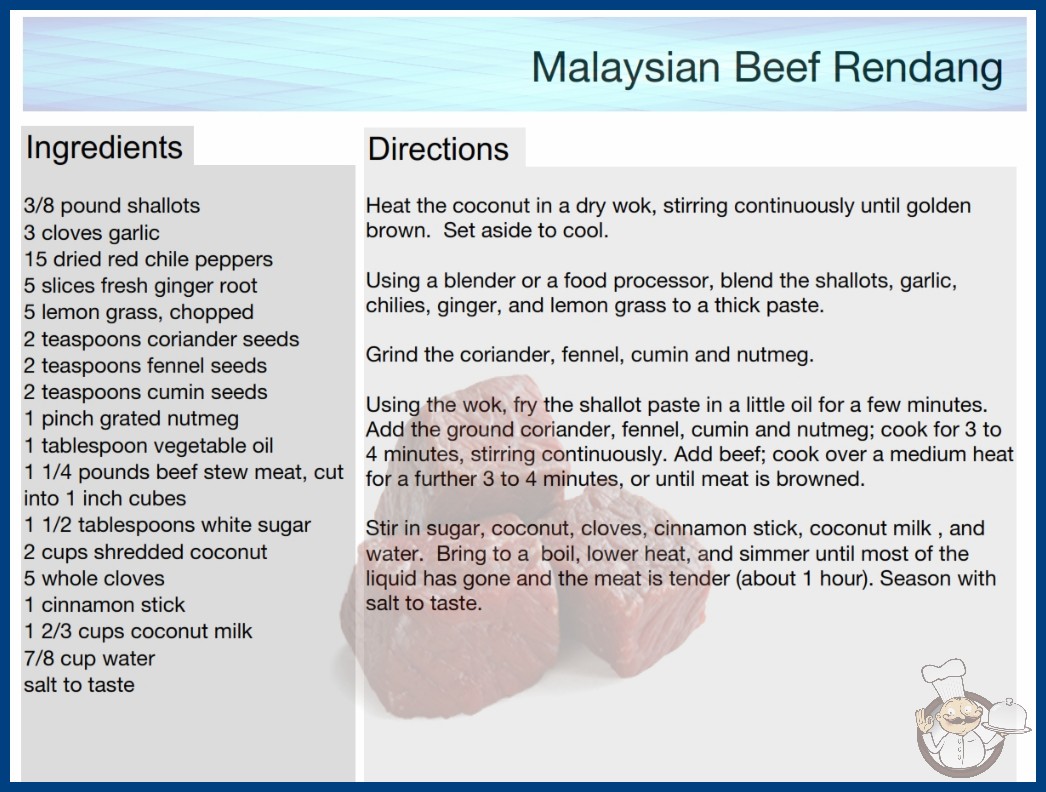 Malaysian Beef Rendang

Ingredients

3/8 pound shallots
3 cloves garlic
15 dried red chile peppers
5 slices fresh ginger root
5 lemon grass, chopped
2 teaspoons coriander seeds
2 teaspoons fennel seeds
2 teaspoons cumin seeds
1 pinch grated nutmeg
1 tablespoon vegetable oil
1 1/4 pounds beef stew meat, cut into 1 inch cubes
1 1/2 tablespoons white sugar
2 cups shredded coconut
5 whole cloves
1 cinnamon stick
1 2/3 cups coconut milk
7/8 cup water
salt to taste

Directions

Heat the coconut in a dry wok, stirring continuously until golden brown. Set aside to cool.

Using a blender or a food processor, blend the shallots, garlic, chilies, ginger, and lemon grass to a thick paste.

Grind the coriander, fennel, cumin and nutmeg.

Using the wok, fry the shallot paste in a little oil for a few minutes. Add the ground coriander, fennel, cumin and nutmeg; cook for 3 to 4 minutes, stirring continuously. Add beef; cook over a medium heat for a further 3 to 4 minutes, or until meat is browned.

Stir in sugar, coconut, cloves, cinnamon stick, coconut milk , and water. Bring to a boil, lower heat, and simmer until most of the liquid has gone and the meat is tender (about 1 hour). Season with salt to taste.